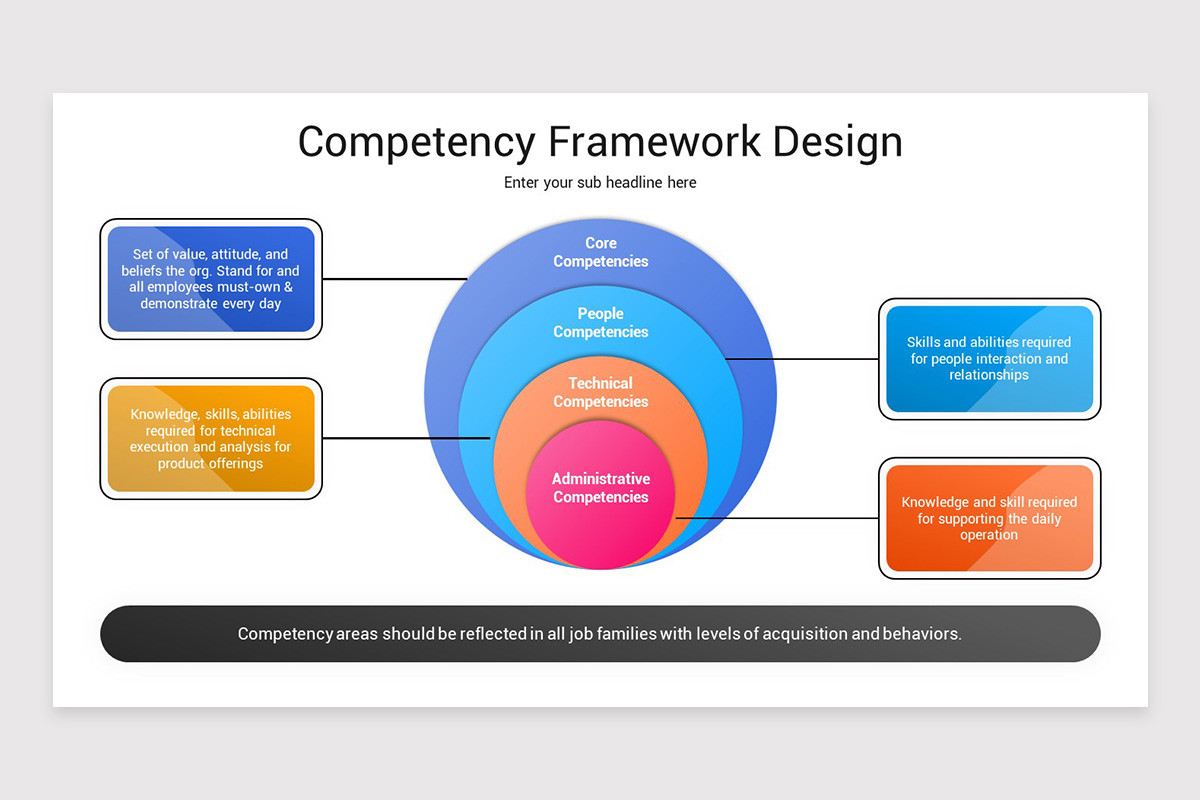 Competency Framework Design

Enter your sub headline here

Set of value, attitude, and beliefs the org. Stand for and all employees must-own & demonstrate every day

Knowledge, skills, abilities required for technical execution and analysis for product offerings

Core Competencies

People Competencies

Technical Competencies

Administrative Competencies

Skills and abilities required for people interaction and relationships

Knowledge and skill required for supporting the daily operation

Competency areas should be reflected in all job families with levels of acquisition and behaviors.